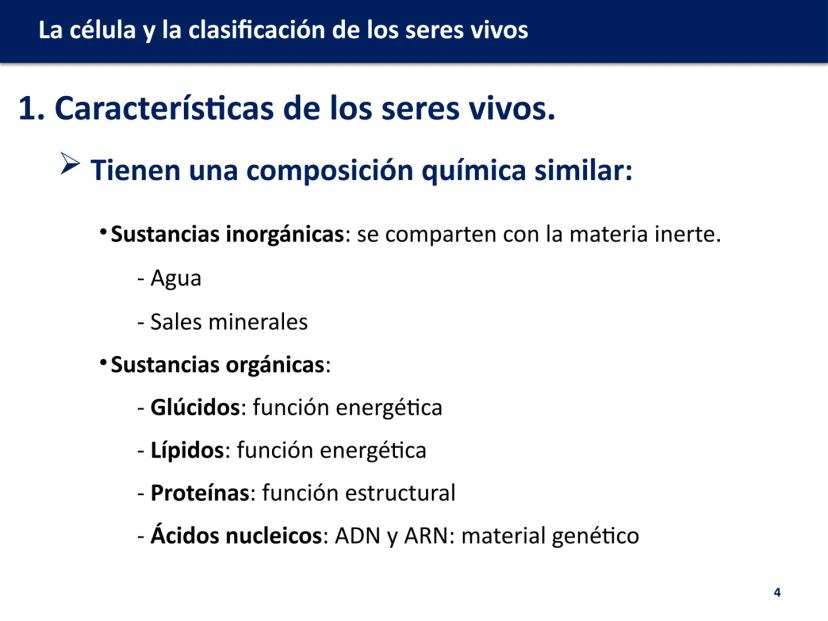 La célula y la clasificación de los seres vivos

1. Características de los seres vivos.

➢ Tienen una composición química similar:

• Sustancias inorgánicas: se comparten con la materia inerte.

- Agua

- Sales minerales

• Sustancias orgánicas:

- Glúcidos: función energética

- Lípidos: función energética

- Proteínas: función estructural

- Ácidos nucleicos: ADN y ARN: material genético

4